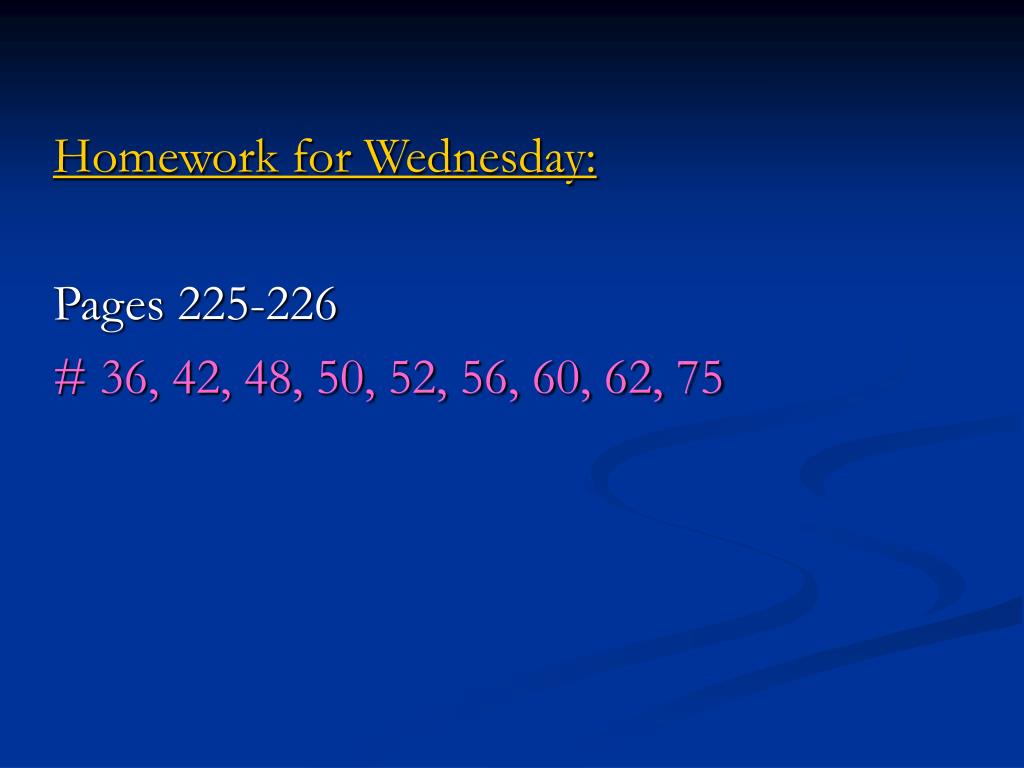 Homework for Wednesday:

Pages 225-226
# 36, 42, 48, 50, 52, 56, 60, 62, 75